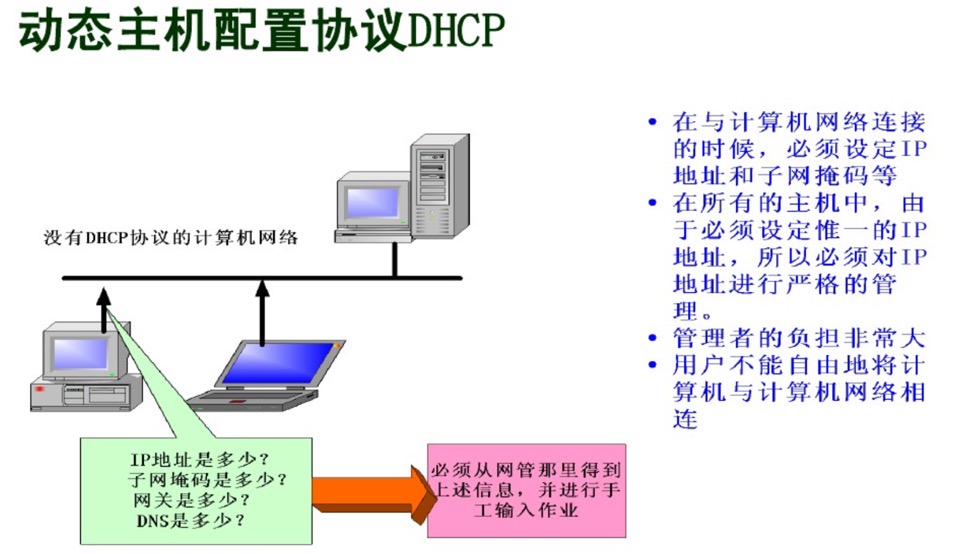 动态主机配置协议DHCP

没有DHCP协议的计算机网络

IP地址是多少？
子网掩码是多少？
网关是多少？
DNS是多少？

必须从网管那里得到上述信息，并进行手工输入作业

• 在与计算机网络连接的时候，必须设定IP地址和子网掩码等
• 在所有的主机中，由于必须设定惟一的IP地址，所以必须对IP地址进行严格的管理。
• 管理者的负担非常大
• 用户不能自由地将计算机与计算机网络相连